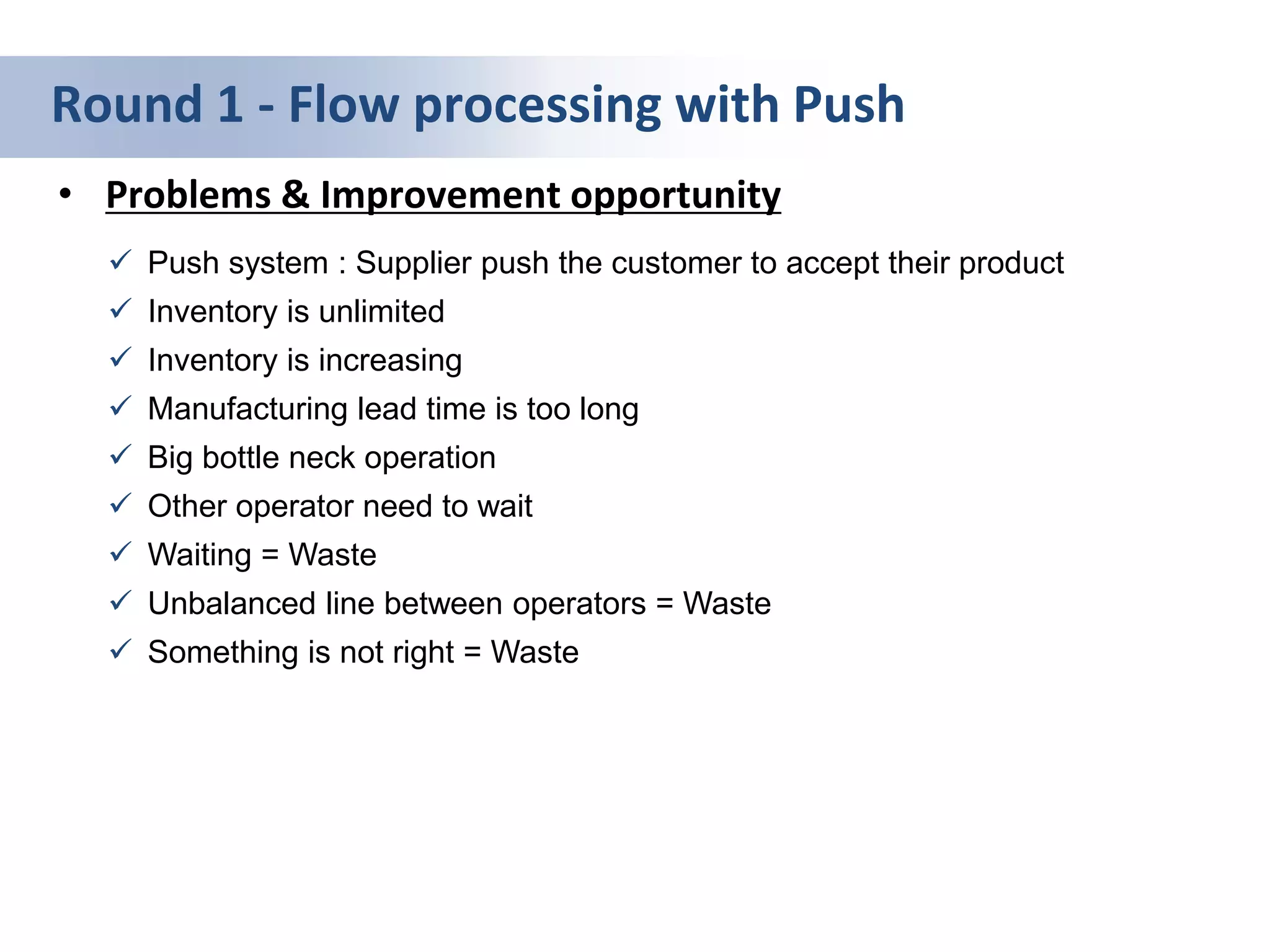 Round 1 - Flow processing with Push

• Problems & Improvement opportunity

✓ Push system : Supplier push the customer to accept their product
✓ Inventory is unlimited
✓ Inventory is increasing
✓ Manufacturing lead time is too long
✓ Big bottle neck operation
✓ Other operator need to wait
✓ Waiting = Waste
✓ Unbalanced line between operators = Waste
✓ Something is not right = Waste